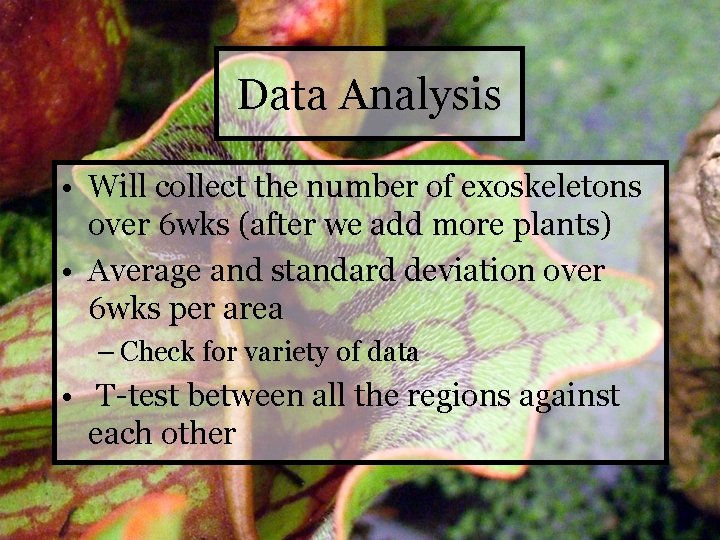 Data Analysis

• Will collect the number of exoskeletons over 6wks (after we add more plants)
• Average and standard deviation over 6wks per area
– Check for variety of data
• T-test between all the regions against each other